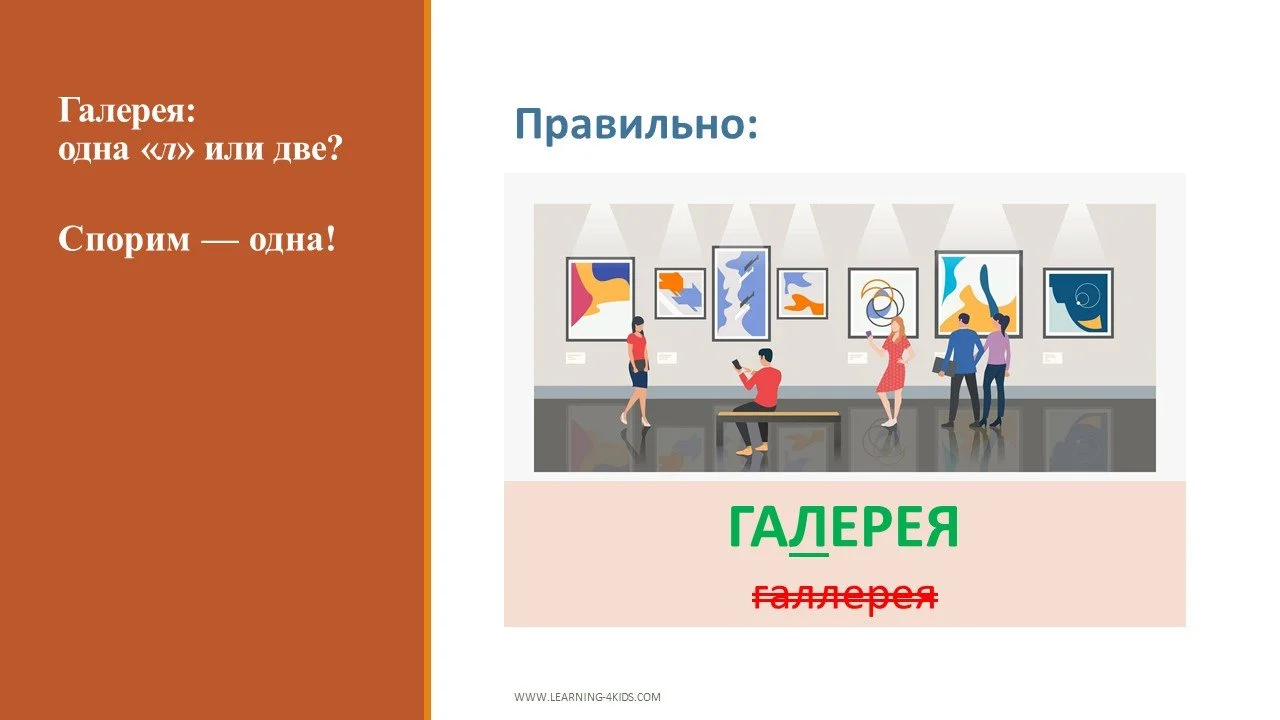 Галерея:
одна «л» или две?

Спорим — одна!

Правильно:

ГАЛЕРЕЯ

галлерея

WWW.LEARNING-4KIDS.COM